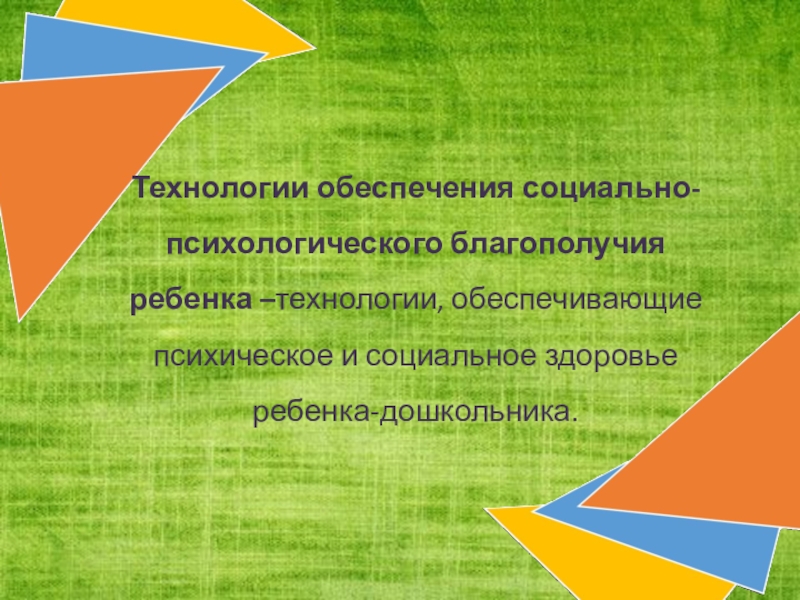 Технологии обеспечения социально-психологического благополучия ребенка –технологии, обеспечивающие психическое и социальное здоровье ребенка-дошкольника.